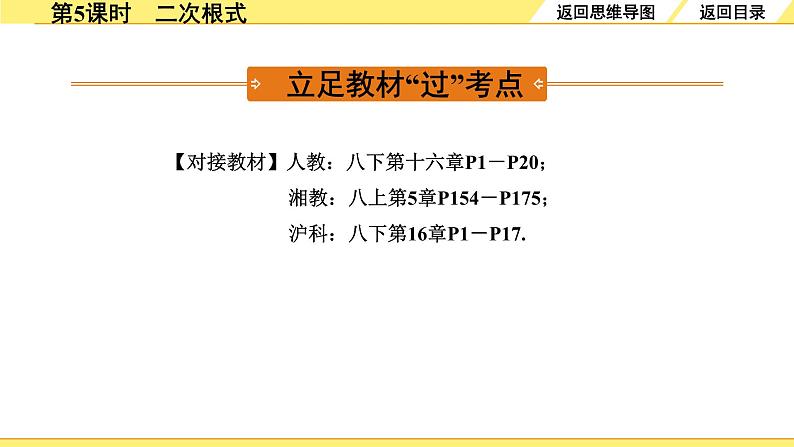 第5课时　二次根式

返回思维导图

返回目录

立足教材“过”考点

【对接教材】人教：八下第十六章P1－P20；
湘教：八上第5章P154－P175；
沪科：八下第16章P1－P17.